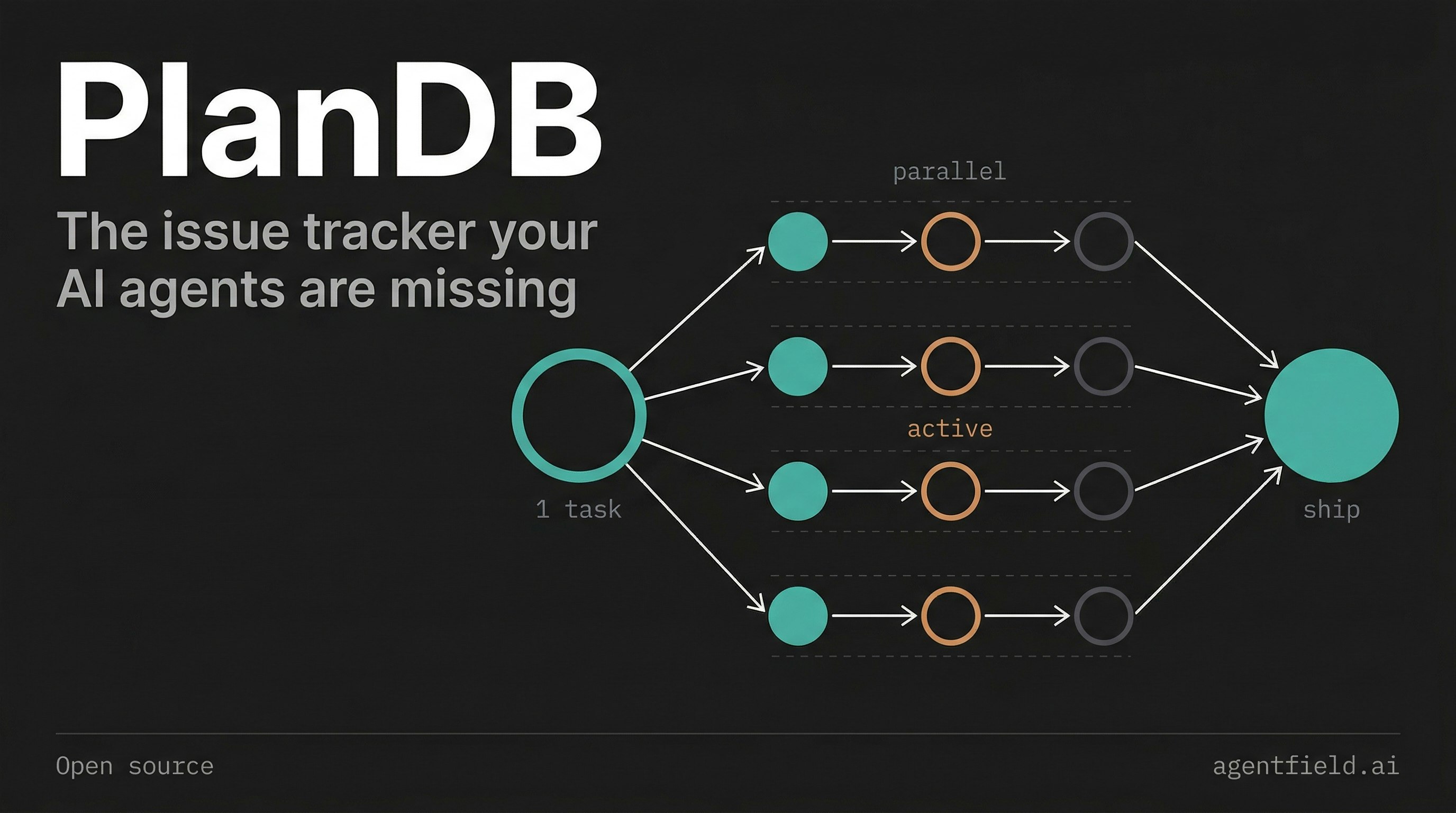 PlanDB

The issue tracker your AI agents are missing

parallel

active

1 task

ship

Open source

agentfield.ai